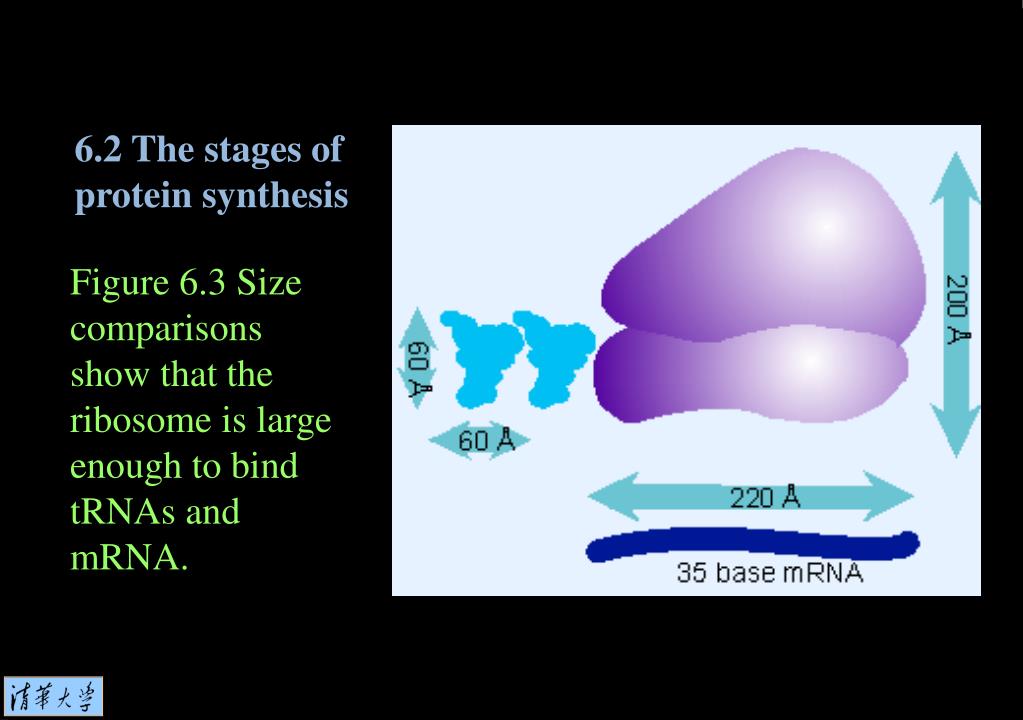 6.2 The stages of protein synthesis

Figure 6.3 Size comparisons show that the ribosome is large enough to bind tRNAs and mRNA.

60 Å

60 Å

200 Å

220 Å

35 base mRNA

清華大學